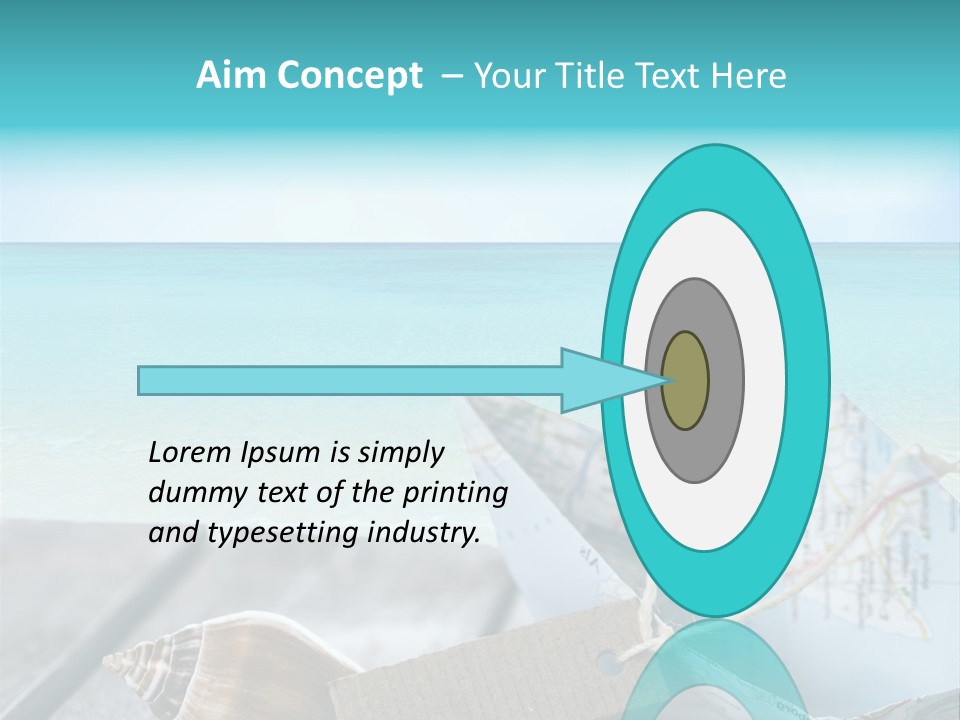 Aim Concept – Your Title Text Here

Lorem Ipsum is simply dummy text of the printing and typesetting industry.